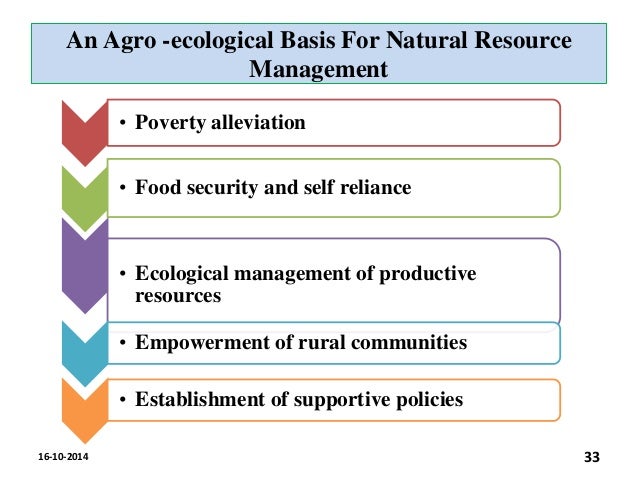 An Agro -ecological Basis For Natural Resource Management

• Poverty alleviation

• Food security and self reliance

• Ecological management of productive resources

• Empowerment of rural communities

• Establishment of supportive policies

16-10-2014

33